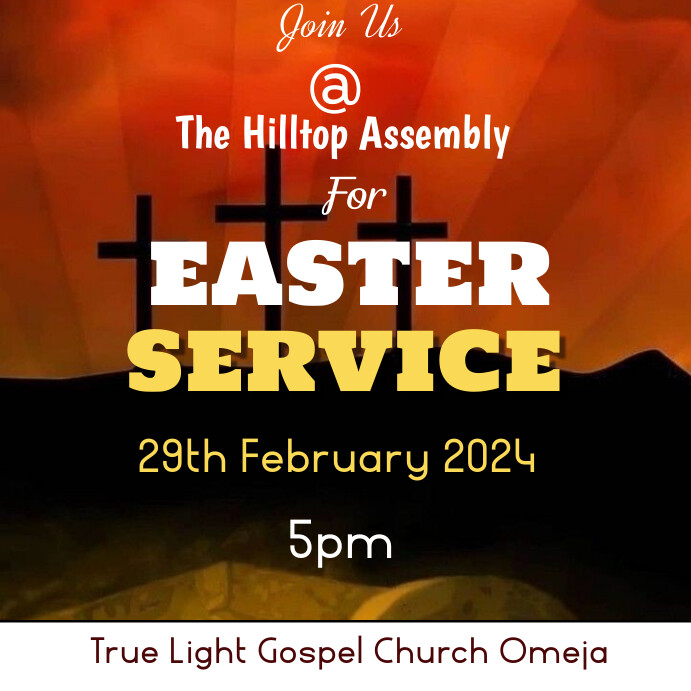 Join Us
@
The Hilltop Assembly
For
EASTER
SERVICE
29th February 2024
5pm
True Light Gospel Church Omeja